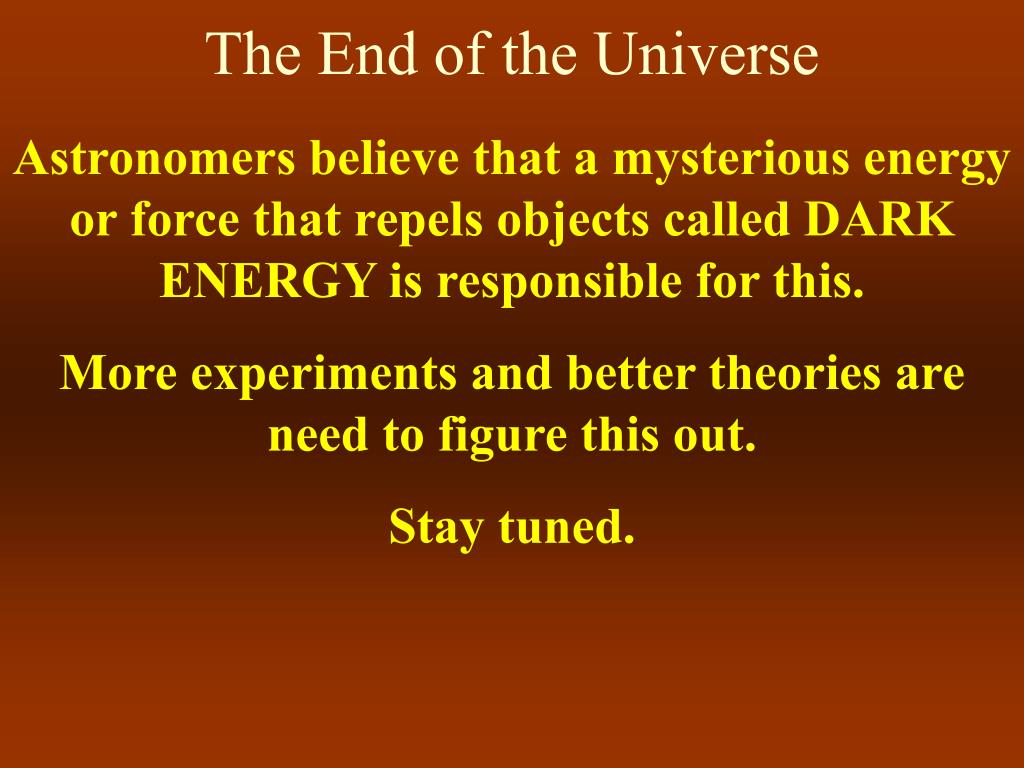 The End of the Universe

Astronomers believe that a mysterious energy or force that repels objects called DARK ENERGY is responsible for this.

More experiments and better theories are need to figure this out.

Stay tuned.